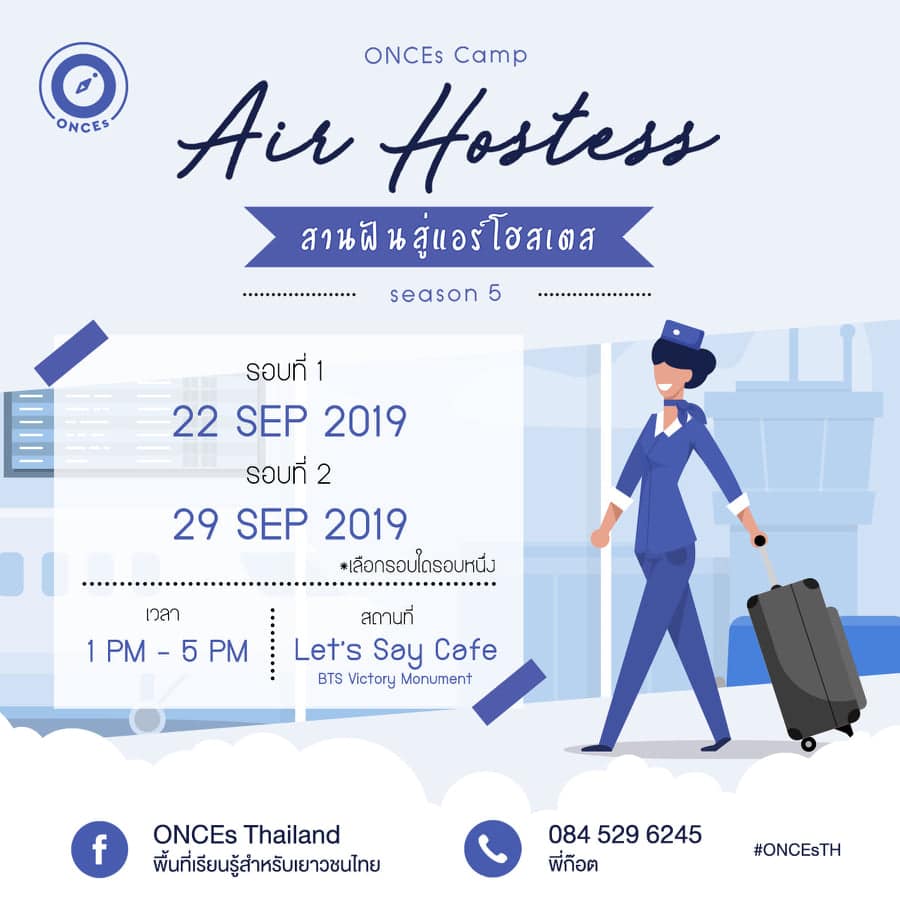 ONCES

ONCEs Camp

Air Hostess

สานฝันสู่แอร์โฮสเตส

season 5

รอบที่ 1
22 SEP 2019
รอบที่ 2
29 SEP 2019
*เลือกรอบใดรอบหนึ่ง

เวลา
1 PM - 5 PM

สถานที่
Let's Say Cafe
BTS Victory Monument

ONCEs Thailand
พื้นที่เรียนรู้สำหรับเยาวชนไทย

084 529 6245
พี่ก๊อต

#ONCEsTH